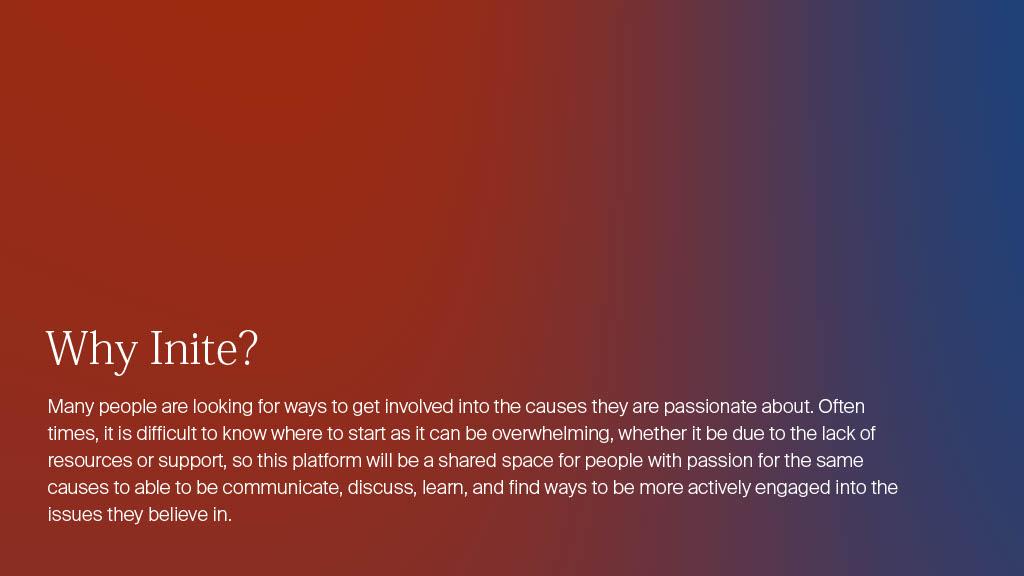 Why Inite?

Many people are looking for ways to get involved into the causes they are passionate about. Often times, it is difficult to know where to start as it can be overwhelming, whether it be due to the lack of resources or support, so this platform will be a shared space for people with passion for the same causes to able to be communicate, discuss, learn, and find ways to be more actively engaged into the issues they believe in.